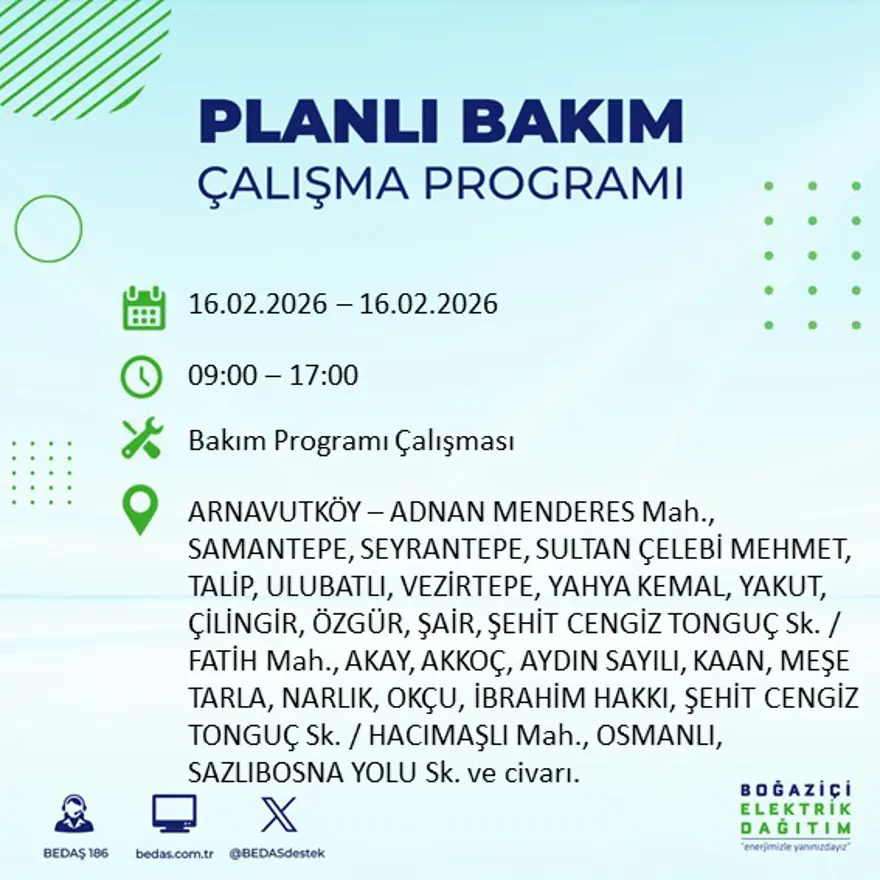 PLANLI BAKIM
ÇALIŞMA PROGRAMI

16.02.2026 – 16.02.2026

09:00 – 17:00

Bakım Programı Çalışması

ARNAVUTKÖY – ADNAN MENDERES Mah., SAMANTEPE, SEYRANTEPE, SULTAN ÇELEBİ MEHMET, TALİP, ULUBATLI, VEZİRTEPE, YAHYA KEMAL, YAKUT, ÇİLİNGİR, ÖZGÜR, ŞAİR, ŞEHİT CENGİZ TONGUÇ Sk. / FATİH Mah., AKAY, AKKOÇ, AYDIN SAYILI, KAAN, MEŞE TARLA, NARLIK, OKÇU, İBRAHİM HAKKI, ŞEHİT CENGİZ TONGUÇ Sk. / HACIMAŞLI Mah., OSMANLI, SAZLIBOSNA YOLU Sk. ve civarı.

BEDAŞ 186 bedas.com.tr @BEDASdestek

BOĞAZİÇİ ELEKTRİK DAĞITIM
"enerjimizle yanınızdayız"